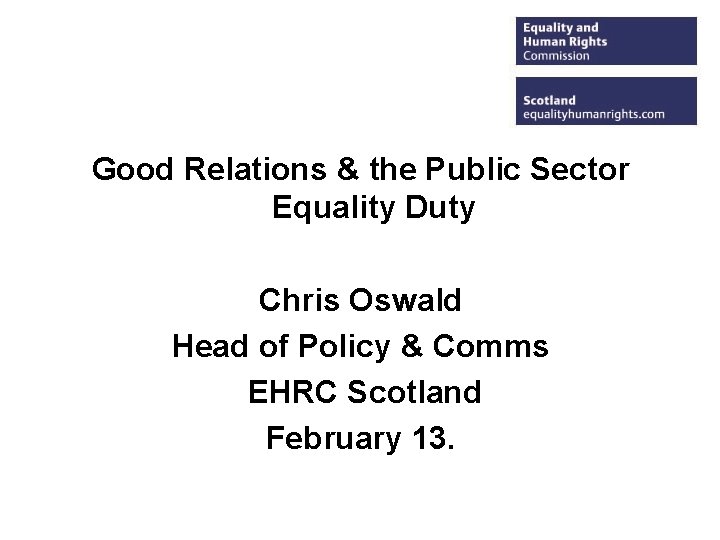 Equality and Human Rights Commission

Scotland
equalityhumanrights.com

Good Relations & the Public Sector Equality Duty

Chris Oswald
Head of Policy & Comms
EHRC Scotland
February 13.